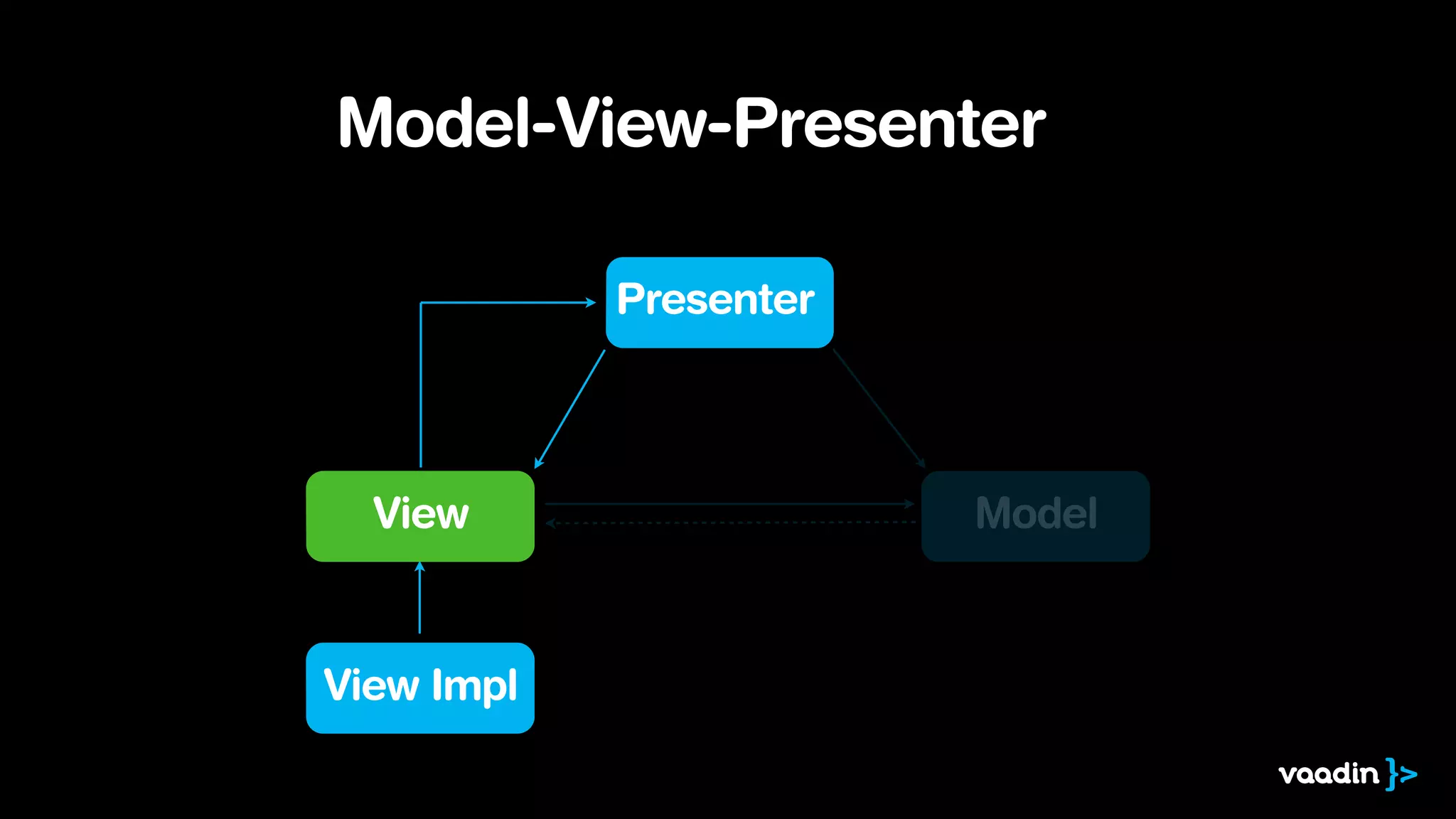 Model-View-Presenter

Presenter

View

Model

View Impl

vaadin }>